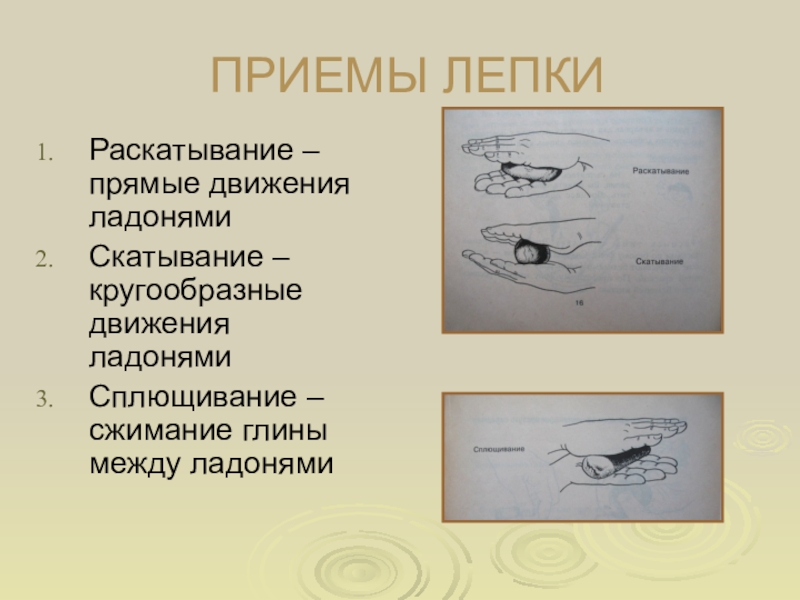 ПРИЕМЫ ЛЕПКИ

1. Раскатывание – прямые движения ладонями
2. Скатывание – кругообразные движения ладонями
3. Сплющивание – сжимание глины между ладонями

Раскатывание

Скатывание

16

Сплющивание